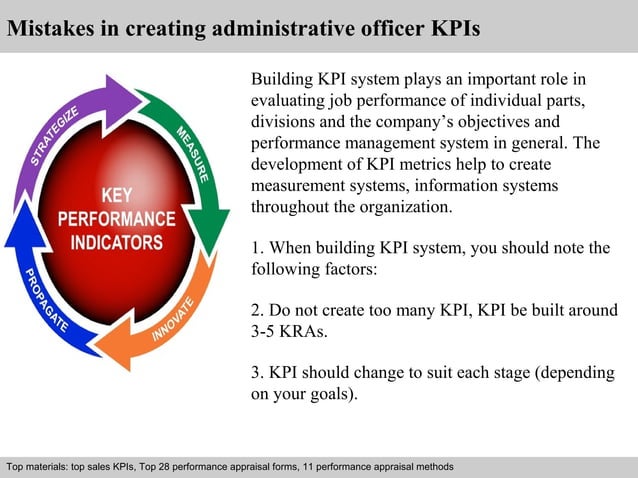 Mistakes in creating administrative officer KPIs

STRATEGIZE
MEASURE
INNOVATE
PROPAGATE
KEY PERFORMANCE INDICATORS

Building KPI system plays an important role in evaluating job performance of individual parts, divisions and the company's objectives and performance management system in general. The development of KPI metrics help to create measurement systems, information systems throughout the organization.

1. When building KPI system, you should note the following factors:

2. Do not create too many KPI, KPI be built around 3-5 KRAs.

3. KPI should change to suit each stage (depending on your goals).

Top materials: top sales KPIs, Top 28 performance appraisal forms, 11 performance appraisal methods